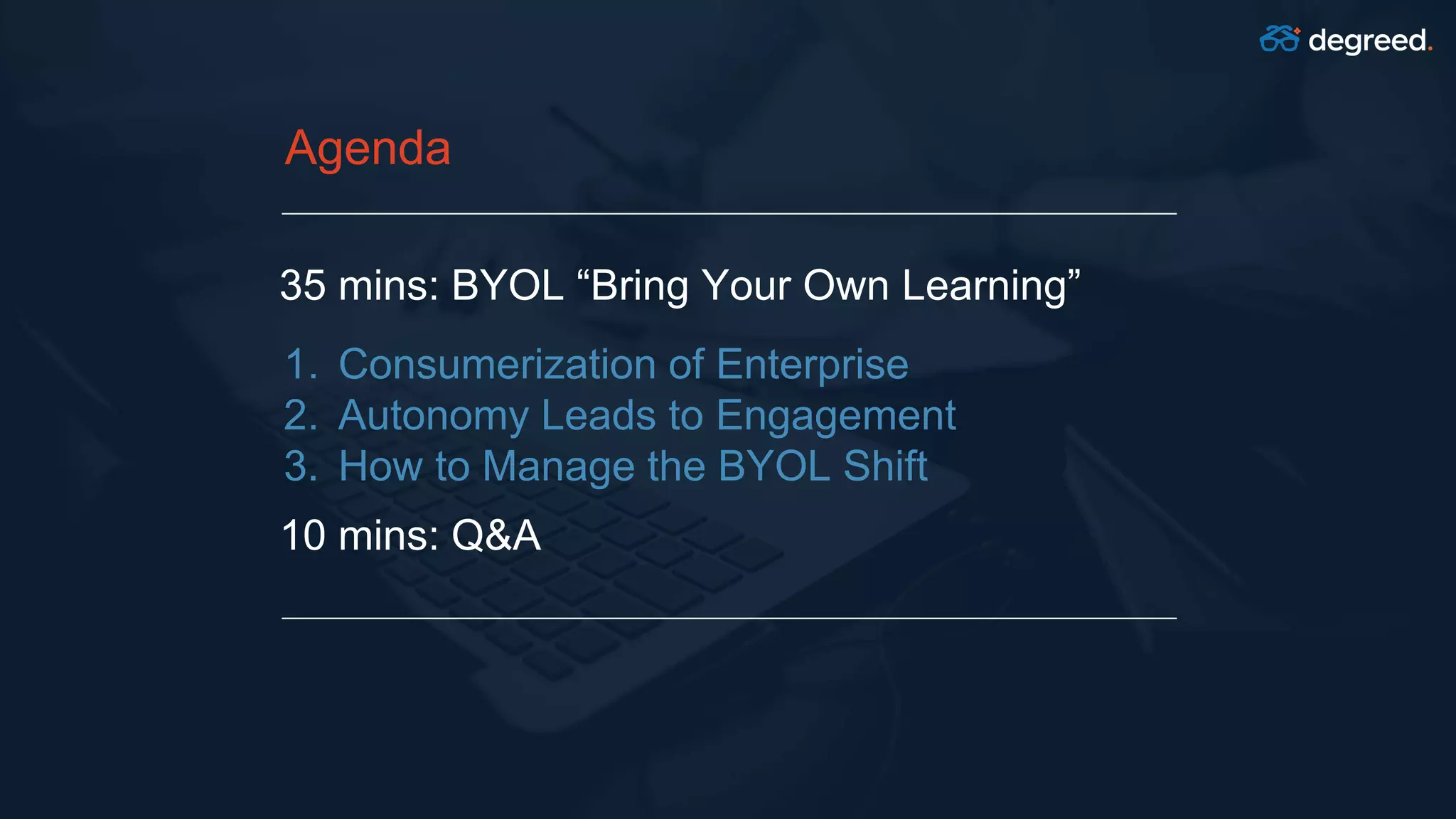 degreed.

Agenda

35 mins: BYOL “Bring Your Own Learning”

1. Consumerization of Enterprise
2. Autonomy Leads to Engagement
3. How to Manage the BYOL Shift

10 mins: Q&A